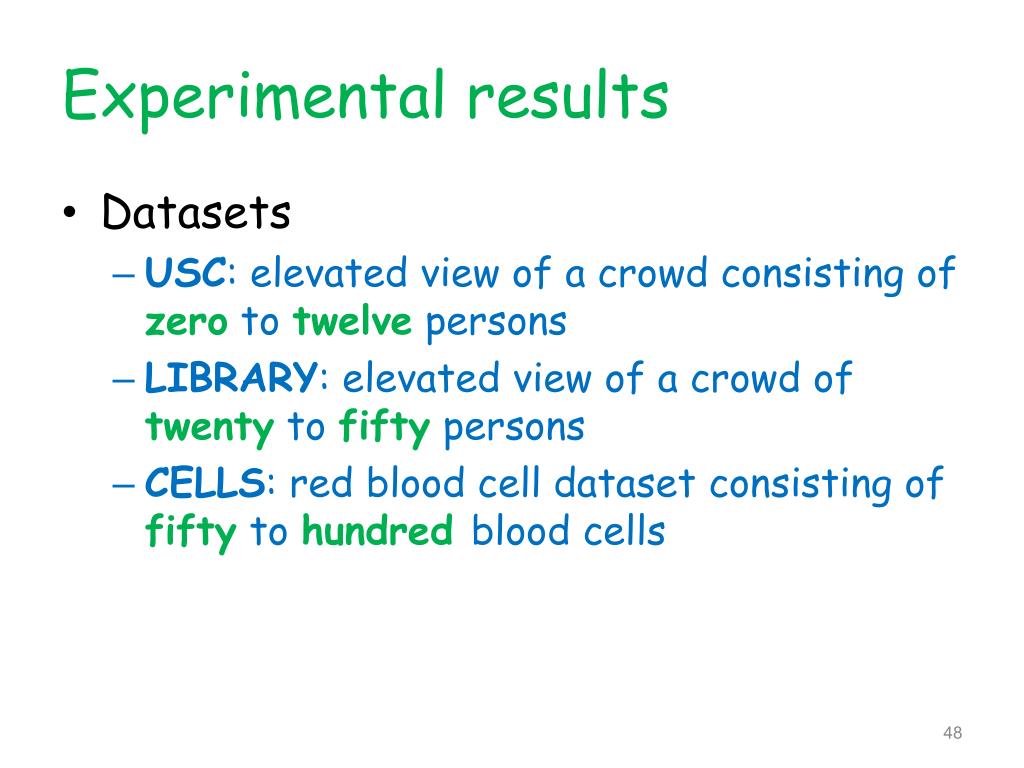 Experimental results

• Datasets
– USC: elevated view of a crowd consisting of zero to twelve persons
– LIBRARY: elevated view of a crowd of twenty to fifty persons
– CELLS: red blood cell dataset consisting of fifty to hundred blood cells

48